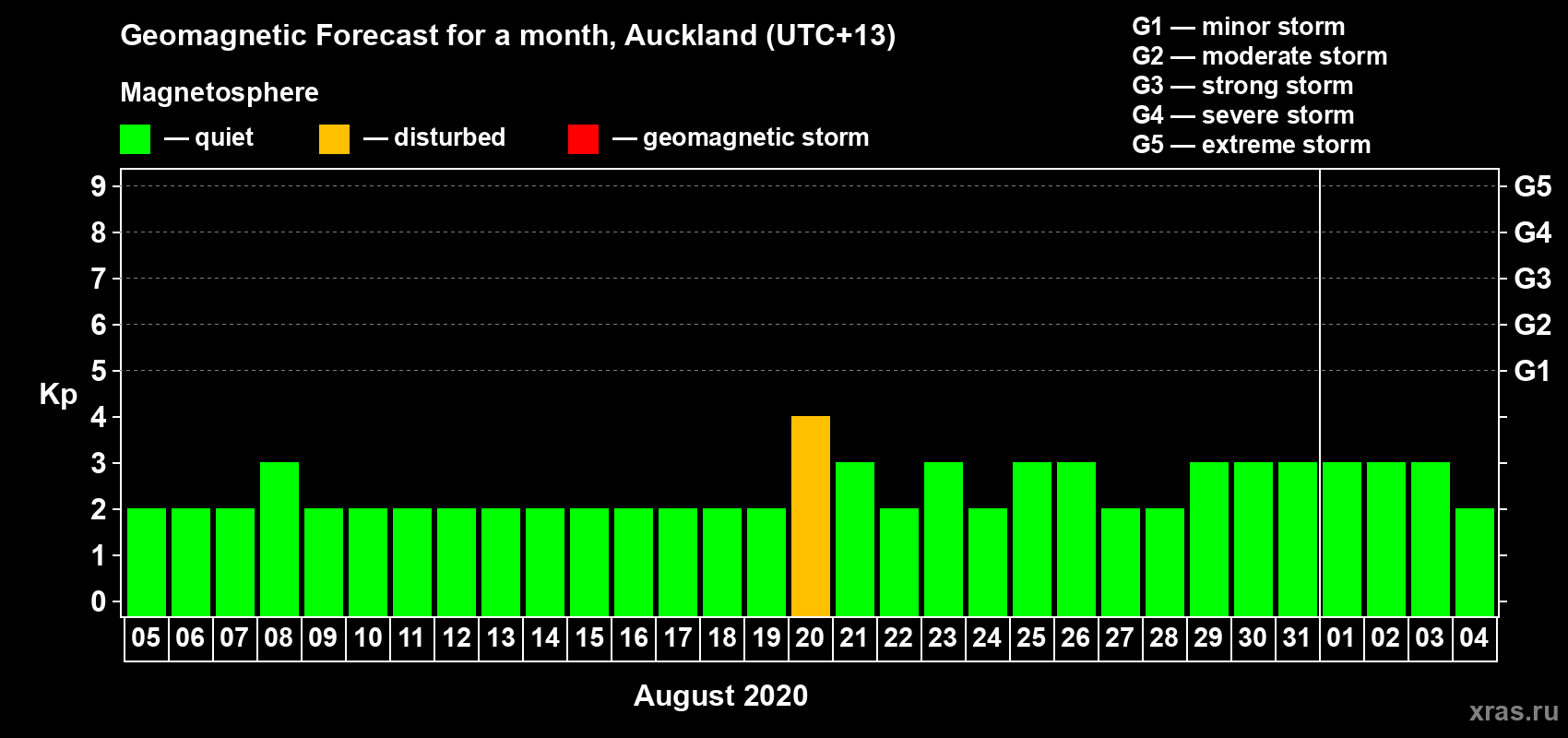 Geomagnetic Forecast for a month, Auckland (UTC+13)

Magnetosphere

— quiet — disturbed — geomagnetic storm

G1 — minor storm
G2 — moderate storm
G3 — strong storm
G4 — severe storm
G5 — extreme storm

Kp

9 8 7 6 5 4 3 2 1 0

G5 G4 G3 G2 G1

05 06 07 08 09 10 11 12 13 14 15 16 17 18 19 20 21 22 23 24 25 26 27 28 29 30 31 01 02 03 04

August 2020

xras.ru